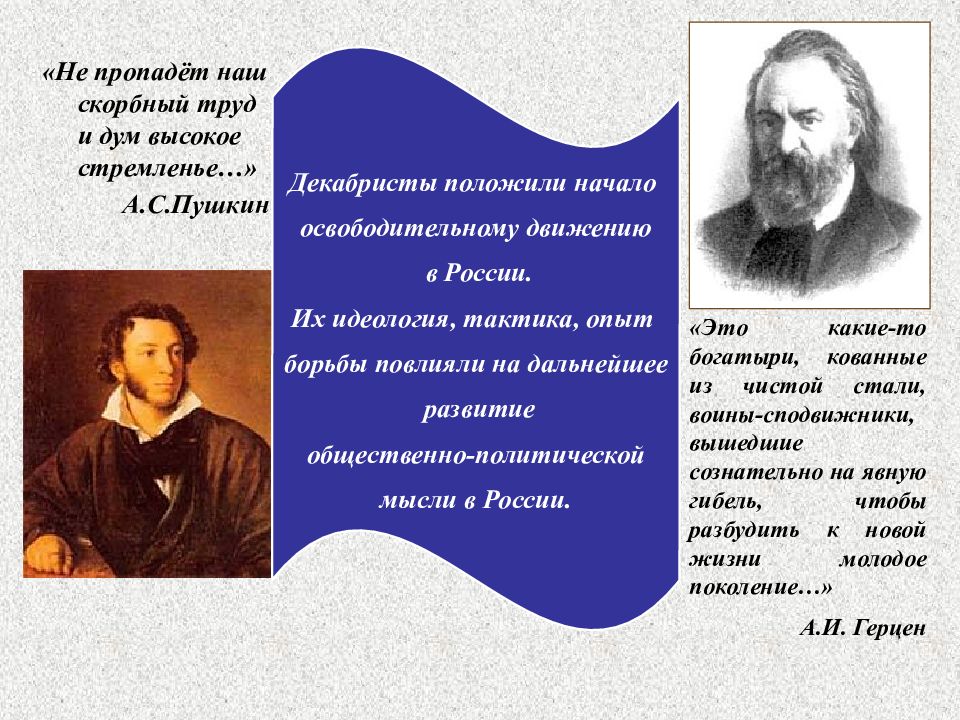 «Не пропадёт наш скорбный труд и дум высокое стремленье…»
А.С.Пушкин

Декабристы положили начало освободительному движению в России.
Их идеология, тактика, опыт борьбы повлияли на дальнейшее развитие общественно-политической мысли в России.

«Это какие-то богатыри, кованные из чистой стали, воины-сподвижники, вышедшие сознательно на явную гибель, чтобы разбудить к новой жизни молодое поколение…»
А.И. Герцен